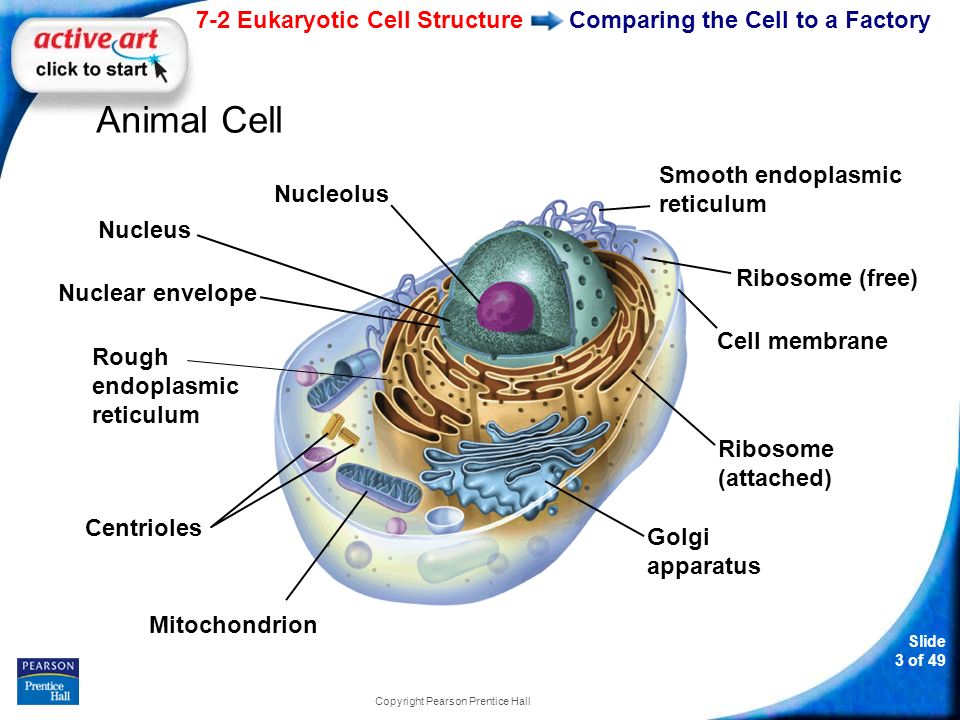 active art
click to start

7-2 Eukaryotic Cell Structure Comparing the Cell to a Factory

Animal Cell

Nucleolus

Nucleus

Nuclear envelope

Rough endoplasmic reticulum

Centrioles

Mitochondrion

Smooth endoplasmic reticulum

Ribosome (free)

Cell membrane

Ribosome (attached)

Golgi apparatus

PEARSON
Prentice Hall

Copyright Pearson Prentice Hall

Slide 3 of 49